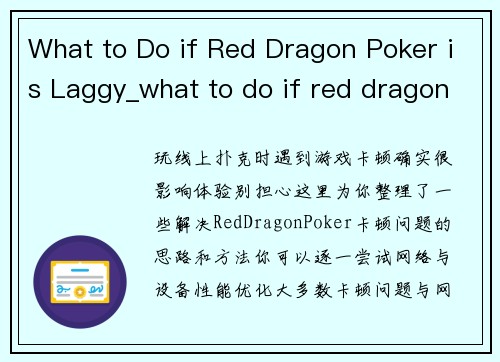 What to Do if Red Dragon Poker is Laggy_what to do if red dragon

玩线上扑克时遇到游戏卡顿确实很影响体验别担心这里为你整理了一些解决RedDragonPoker卡顿问题的思路和方法你可以逐一尝试网络与设备性能优化大多数卡顿问题与网